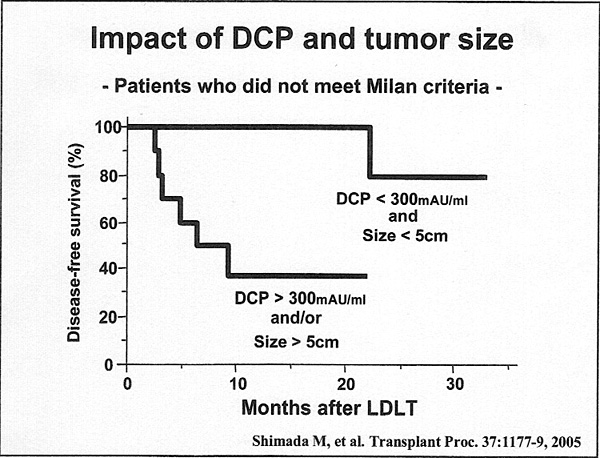 Impact of DCP and tumor size

- Patients who did not meet Milan criteria -

Disease-free survival (%)

100

80

60

40

20

0

DCP < 300mAU/ml and Size < 5cm

DCP > 300mAU/ml and/or Size > 5cm

0 10 20 30

Months after LDLT

Shimada M, et al. Transplant Proc. 37:1177-9, 2005